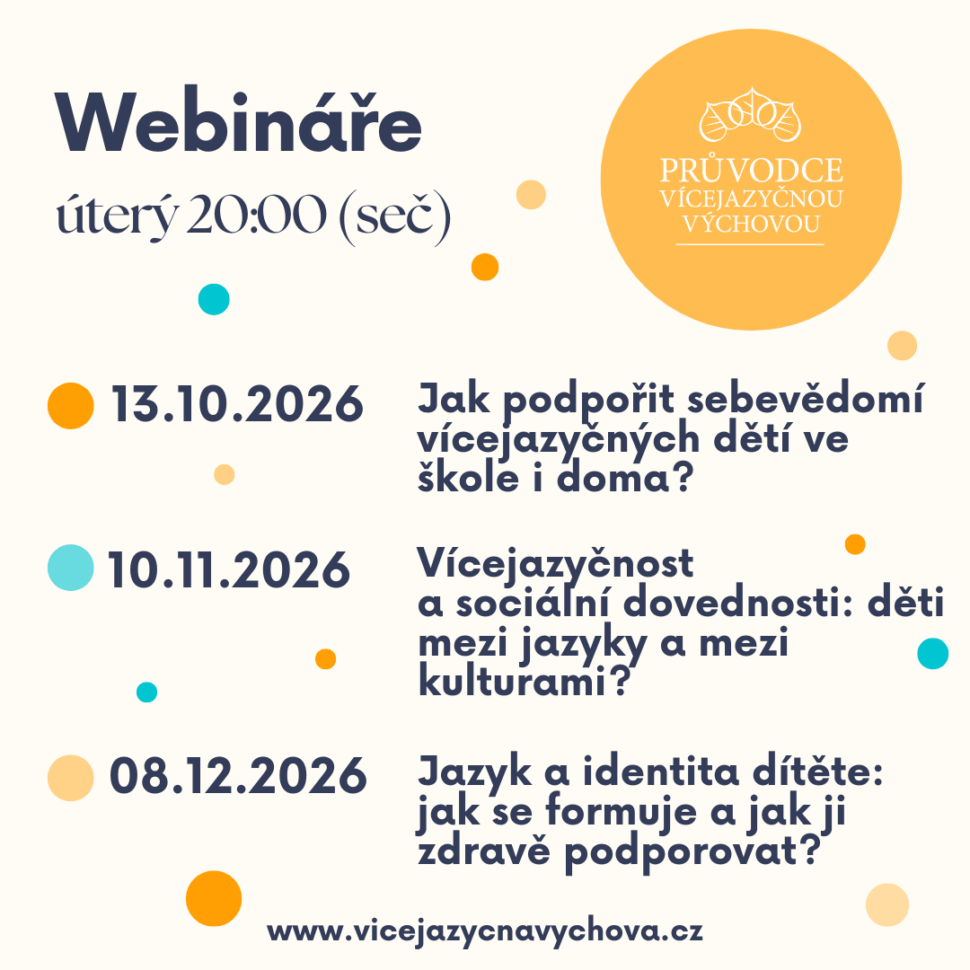 Webináře

úterý 20:00 (seč)

PRŮVODCE VÍCEJAZYČNOU VÝCHOVOU

13.10.2026 Jak podpořit sebevědomí vícejazyčných dětí ve škole i doma?

10.11.2026 Vícejazyčnost a sociální dovednosti: děti mezi jazyky a mezi kulturami?

08.12.2026 Jazyk a identita dítěte: jak se formuje a jak ji zdravě podporovat?

www.vicejazycnavychova.cz